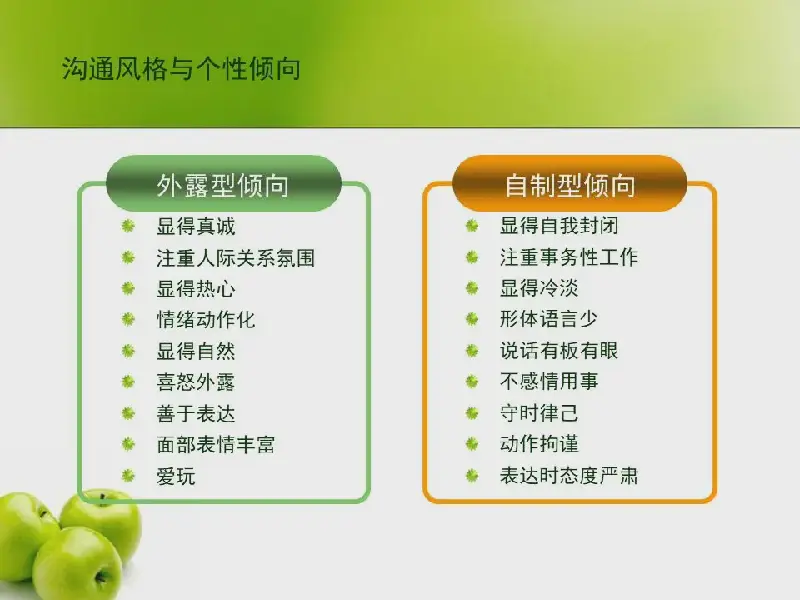 沟通风格与个性倾向

外露型倾向
显得真诚
注重人际关系氛围
显得热心
情绪动作化
显得自然
喜怒外露
善于表达
面部表情丰富
爱玩

自制型倾向
显得自我封闭
注重事务性工作
显得冷淡
形体语言少
说话有板有眼
不感情用事
守时律己
动作拘谨
表达时态度严肃